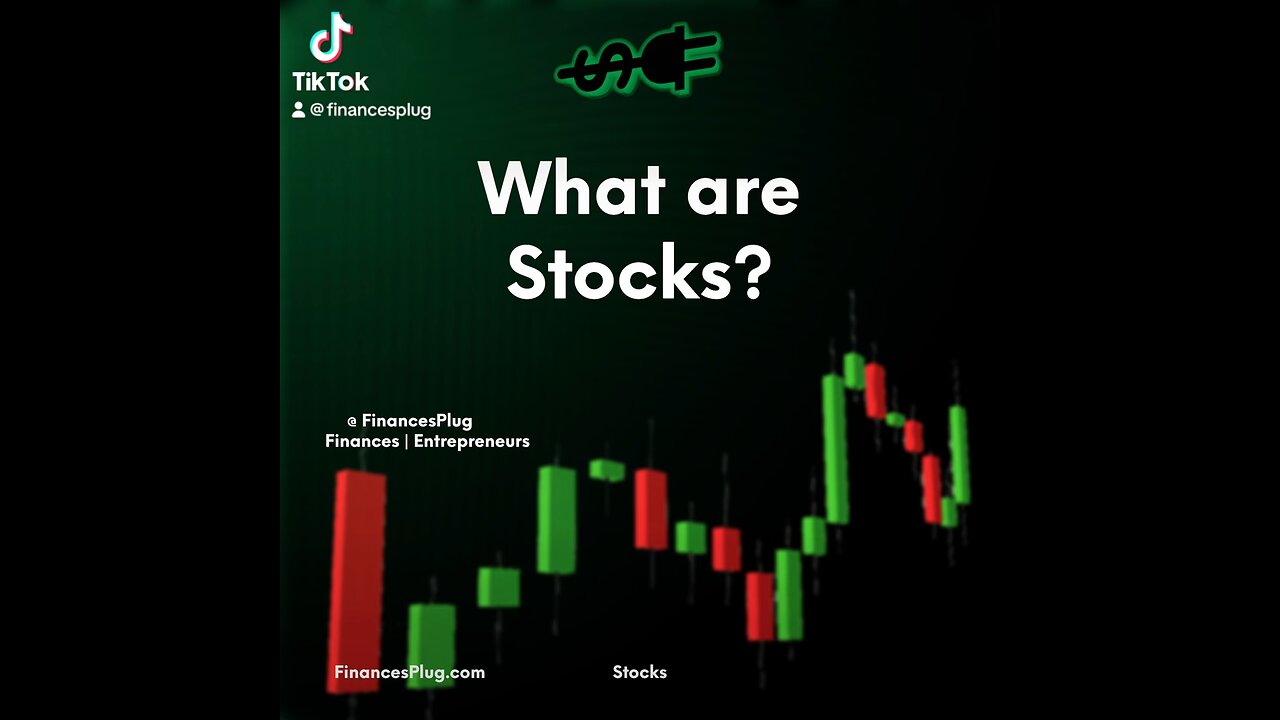 TikTok
@financesplug

What are Stocks?

@ FinancesPlug
Finances | Entrepreneurs

FinancesPlug.com

Stocks